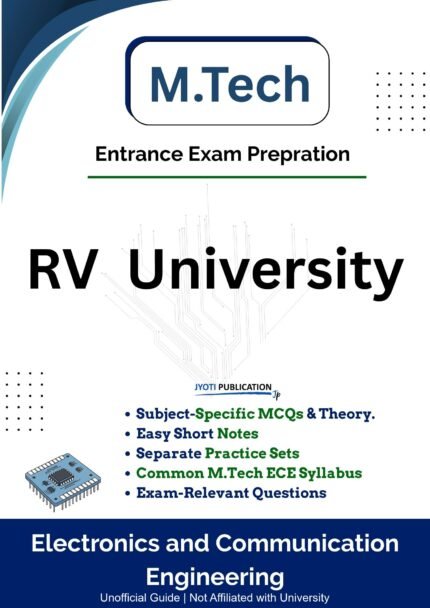 M.Tech

Entrance Exam Prepration

RV University

JYOTI PUBLICATION
Jp

• Subject-Specific MCQs & Theory.
• Easy Short Notes
• Separate Practice Sets
• Common M.Tech ECE Syllabus
• Exam-Relevant Questions

Electronics and Communication Engineering

Unofficial Guide | Not Affiliated with University